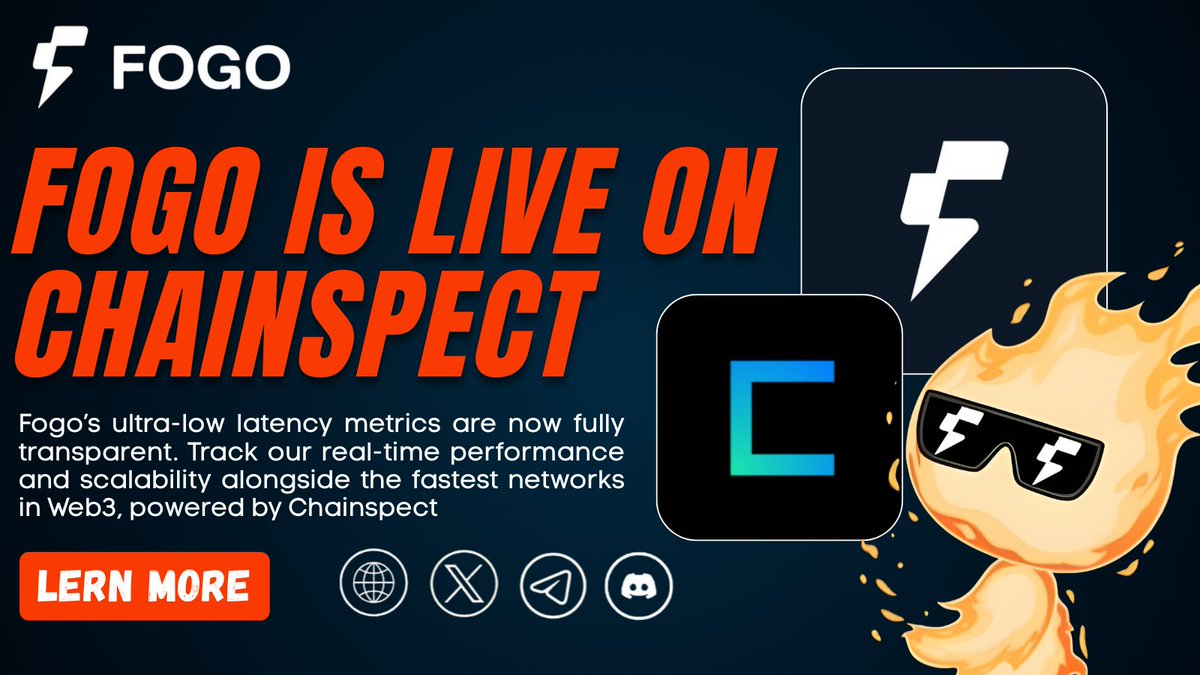 FOGO

FOGO IS LIVE ON CHAINSPECT

Fogo's ultra-low latency metrics are now fully transparent. Track our real-time performance and scalability alongside the fastest networks in Web3, powered by Chainspect

LEARN MORE